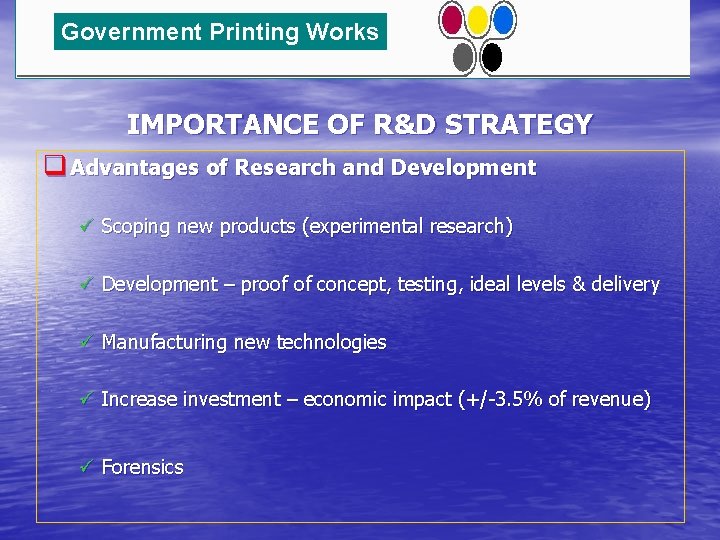 Government Printing Works

IMPORTANCE OF R&D STRATEGY

❑ Advantages of Research and Development

✓ Scoping new products (experimental research)

✓ Development – proof of concept, testing, ideal levels & delivery

✓ Manufacturing new technologies

✓ Increase investment – economic impact (+/-3.5% of revenue)

✓ Forensics